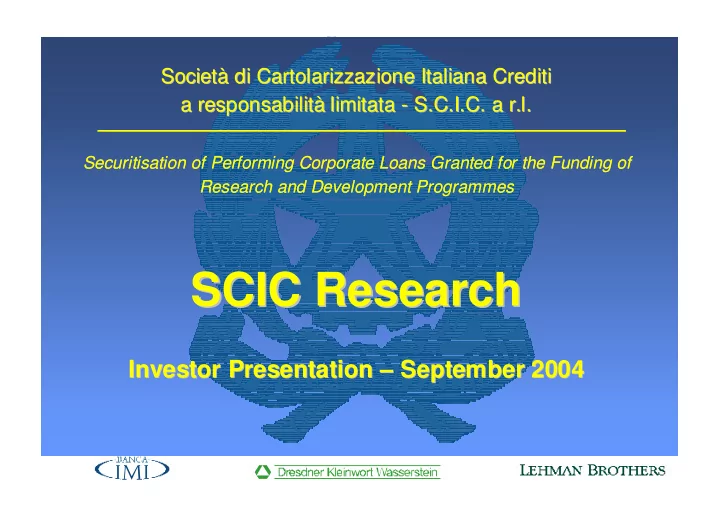 Società di Cartolarizzazione Italiana Crediti a responsabilità limitata - S.C.I.C. a r.l.

Securitisation of Performing Corporate Loans Granted for the Funding of Research and Development Programmes

SCIC Research

Investor Presentation – September 2004

BANCA IMI

Dresdner Kleinwort Wasserstein

LEHMAN BROTHERS